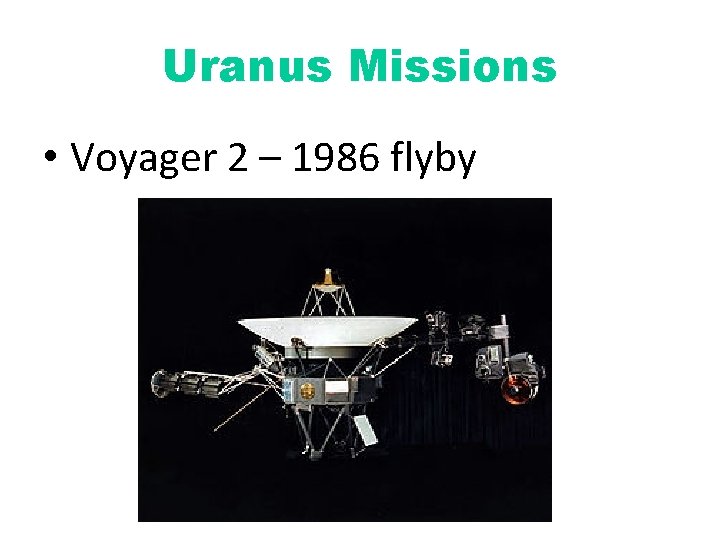 Uranus Missions

• Voyager 2 – 1986 flyby